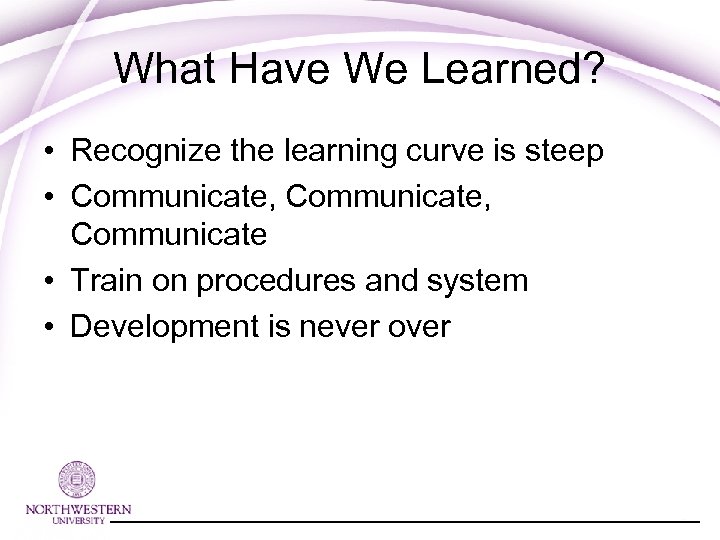 What Have We Learned?

• Recognize the learning curve is steep
• Communicate, Communicate, Communicate
• Train on procedures and system
• Development is never over

NORTHWESTERN
UNIVERSITY